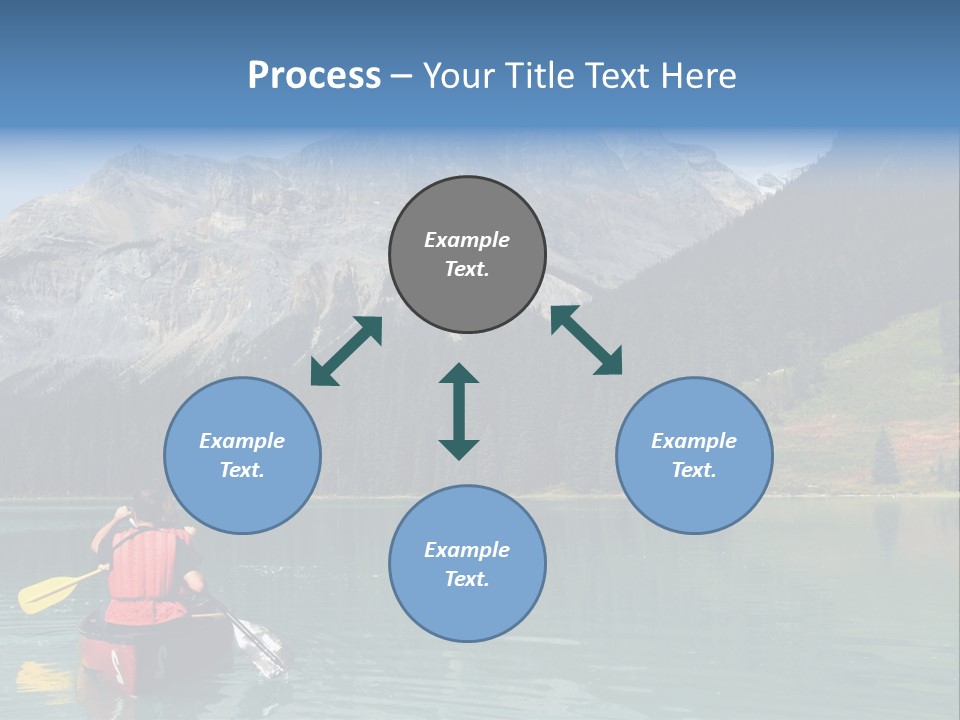 Process – Your Title Text Here

Example Text.

Example Text.

Example Text.

Example Text.